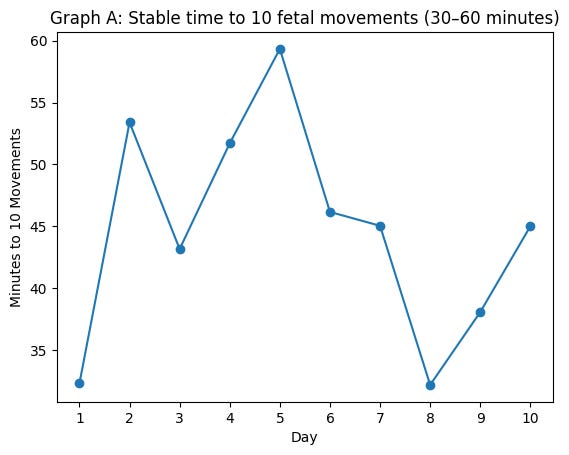 Graph A: Stable time to 10 fetal movements (30–60 minutes)

Minutes to 10 Movements

60
55
50
45
40
35

1 2 3 4 5 6 7 8 9 10

Day